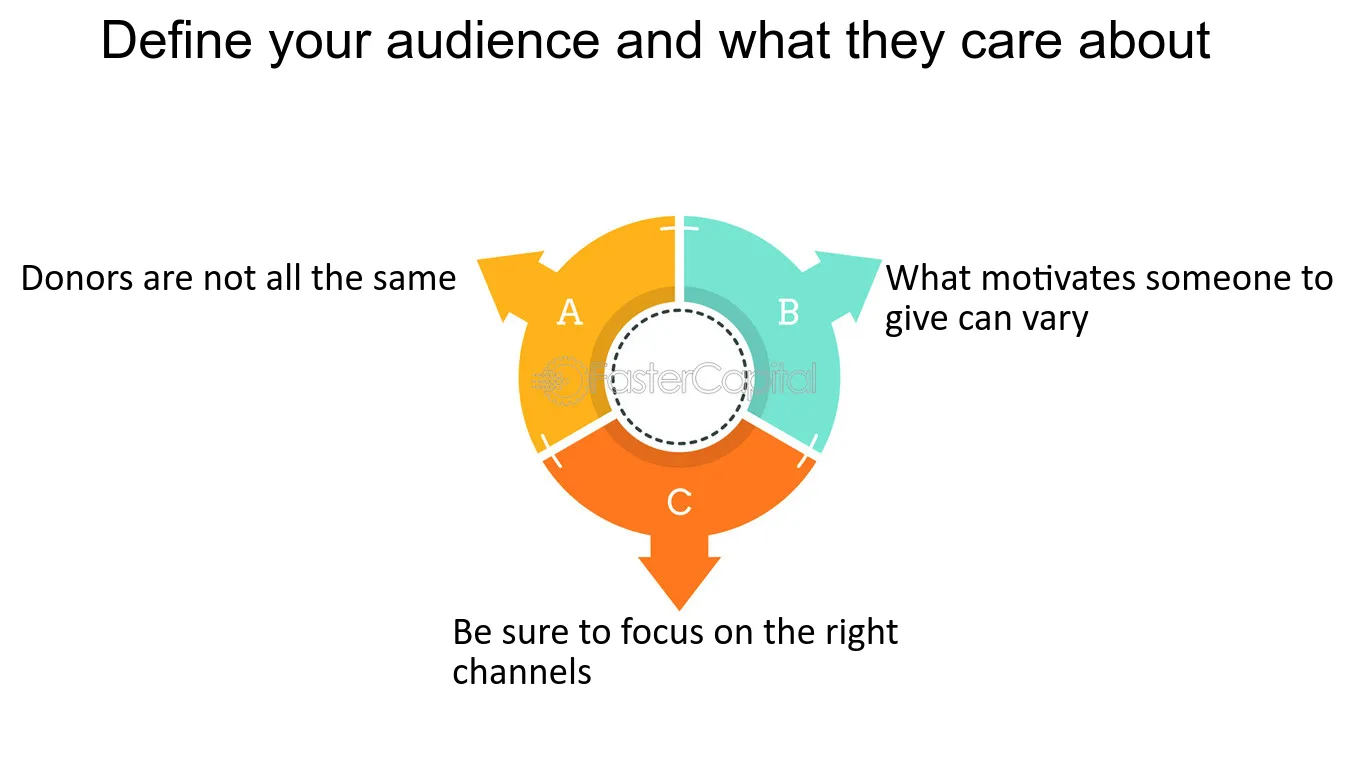 Define your audience and what they care about

Donors are not all the same

A

B

What motivates someone to give can vary

C

Be sure to focus on the right channels

FasterCapital